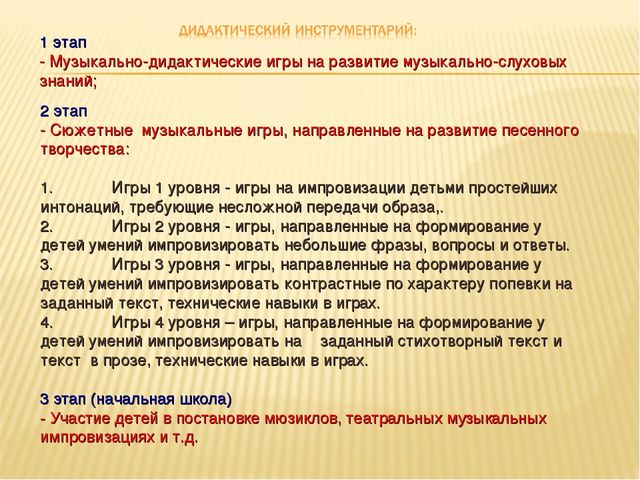 ДИДАКТИЧЕСКИЙ ИНСТРУМЕНТАРИЙ:

1 этап
- Музыкально-дидактические игры на развитие музыкально-слуховых знаний;

2 этап
- Сюжетные музыкальные игры, направленные на развитие песенного творчества:

1. Игры 1 уровня - игры на импровизации детьми простейших интонаций, требующие несложной передачи образа,.
2. Игры 2 уровня - игры, направленные на формирование у детей умений импровизировать небольшие фразы, вопросы и ответы.
3. Игры 3 уровня - игры, направленные на формирование у детей умений импровизировать контрастные по характеру попевки на заданный текст, технические навыки в играх.
4. Игры 4 уровня – игры, направленные на формирование у детей умений импровизировать на заданный стихотворный текст и текст в прозе, технические навыки в играх.

3 этап (начальная школа)
- Участие детей в постановке мюзиклов, театральных музыкальных импровизациях и т.д.